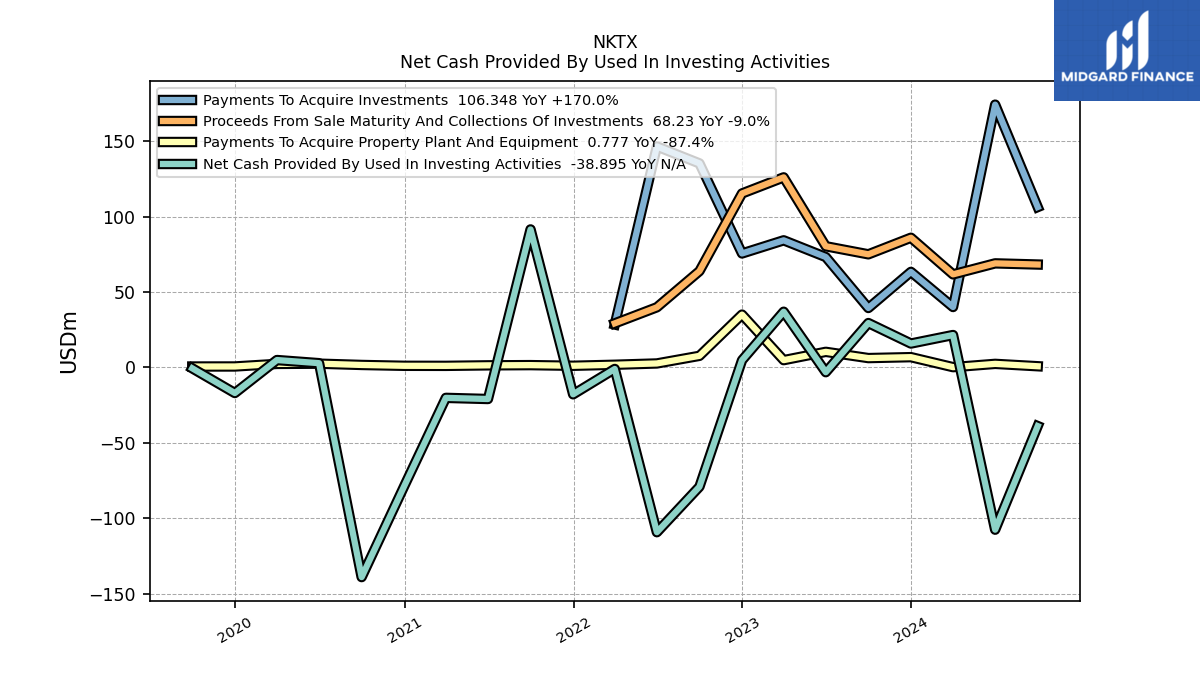 NKTX
Net Cash Provided By Used In Investing Activities

MIDGARD FINANCE

Payments To Acquire Investments 106.348 YoY +170.0%
Proceeds From Sale Maturity And Collections Of Investments 68.23 YoY -9.0%
Payments To Acquire Property Plant And Equipment 0.777 YoY -87.4%
Net Cash Provided By Used In Investing Activities -38.895 YoY N/A

USDm

150
100
50
0
−50
−100
−150

2020
2021
2022
2023
2024